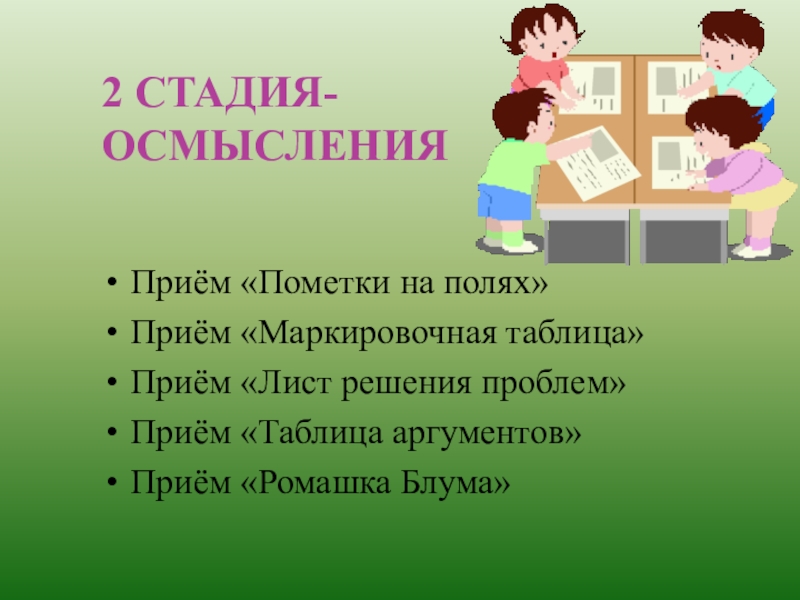 2 СТАДИЯ-ОСМЫСЛЕНИЯ

• Приём «Пометки на полях»
• Приём «Маркировочная таблица»
• Приём «Лист решения проблем»
• Приём «Таблица аргументов»
• Приём «Ромашка Блума»